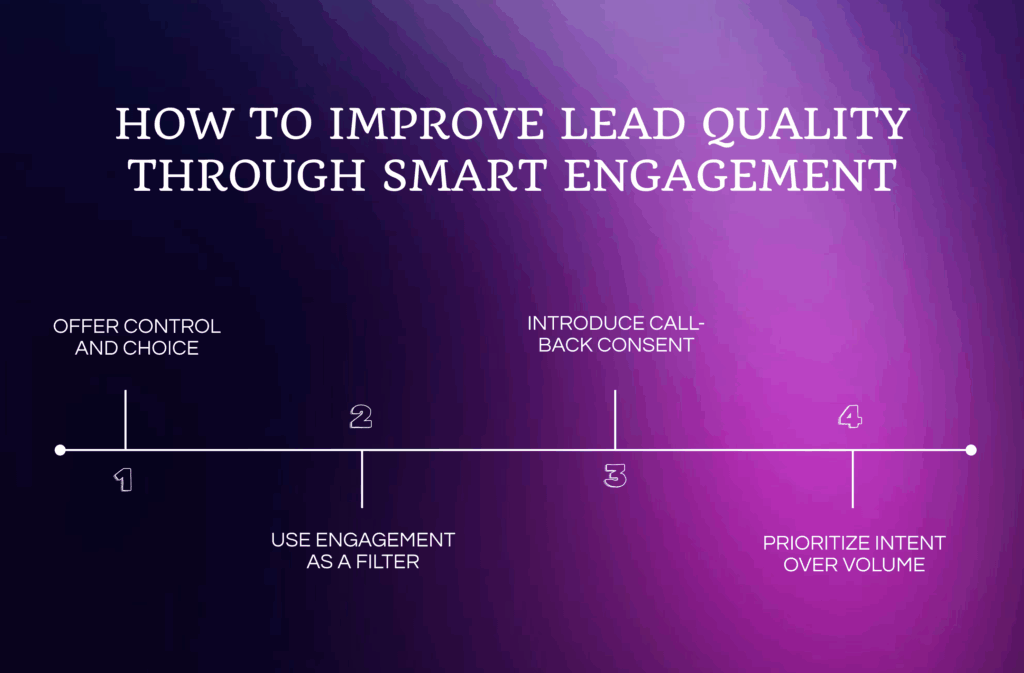 HOW TO IMPROVE LEAD QUALITY THROUGH SMART ENGAGEMENT

OFFER CONTROL AND CHOICE

1

2

USE ENGAGEMENT AS A FILTER

INTRODUCE CALL-BACK CONSENT

3

4

PRIORITIZE INTENT OVER VOLUME